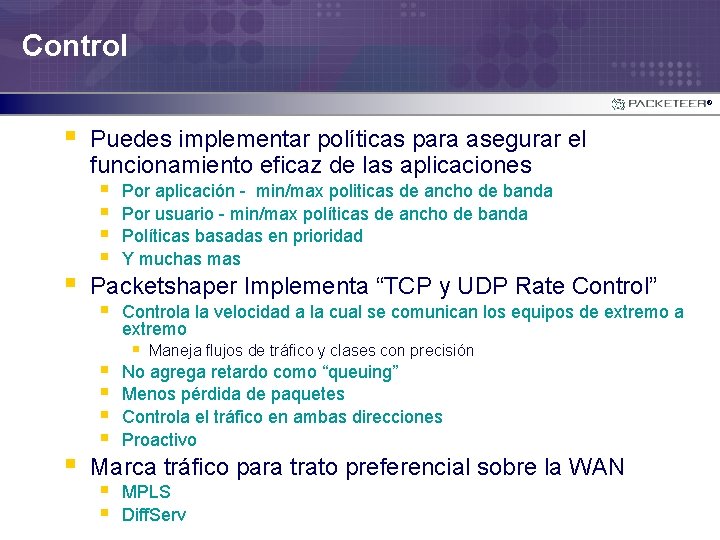 Control

PACKETEER®

- Puedes implementar políticas para asegurar el funcionamiento eficaz de las aplicaciones
  - Por aplicación - min/max politicas de ancho de banda
  - Por usuario - min/max políticas de ancho de banda
  - Políticas basadas en prioridad
  - Y muchas mas
- Packetshaper Implementa “TCP y UDP Rate Control”
  - Controla la velocidad a la cual se comunican los equipos de extremo a extremo
    - Maneja flujos de tráfico y clases con precisión
  - No agrega retardo como “queuing”
  - Menos pérdida de paquetes
  - Controla el tráfico en ambas direcciones
  - Proactivo
- Marca tráfico para trato preferencial sobre la WAN
  - MPLS
  - DiffServ